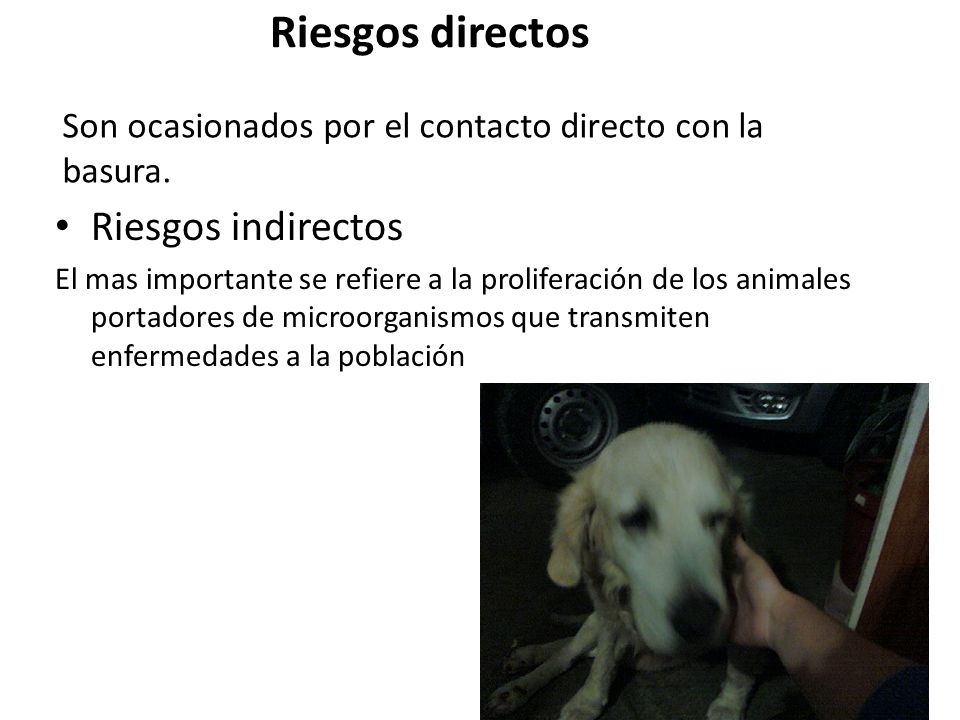 Riesgos directos

Son ocasionados por el contacto directo con la basura.

• Riesgos indirectos

El mas importante se refiere a la proliferación de los animales portadores de microorganismos que transmiten enfermedades a la población